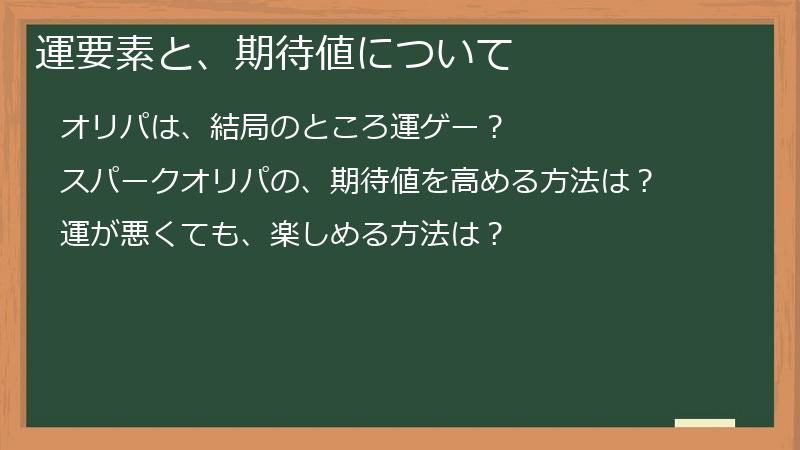 運要素と、期待値について

オリパは、結局のところ運ゲー？

スパークオリパの、期待値を高める方法は？

運が悪くても、楽しめる方法は？